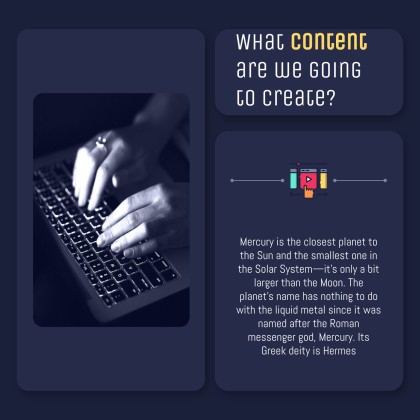 What content are we going to create?

Mercury is the closest planet to the Sun and the smallest one in the Solar System—it's only a bit larger than the Moon. The planet's name has nothing to do with the liquid metal since it was named after the Roman messenger god, Mercury. Its Greek deity is Hermes